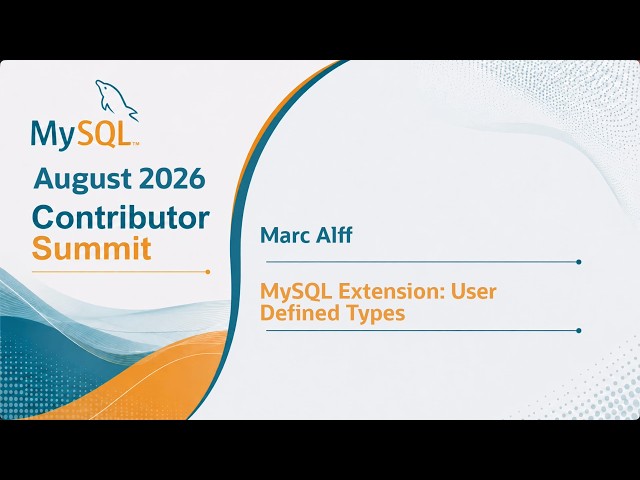 MySQL™

August 2026
Contributor
Summit

Marc Alff

MySQL Extension: User Defined Types